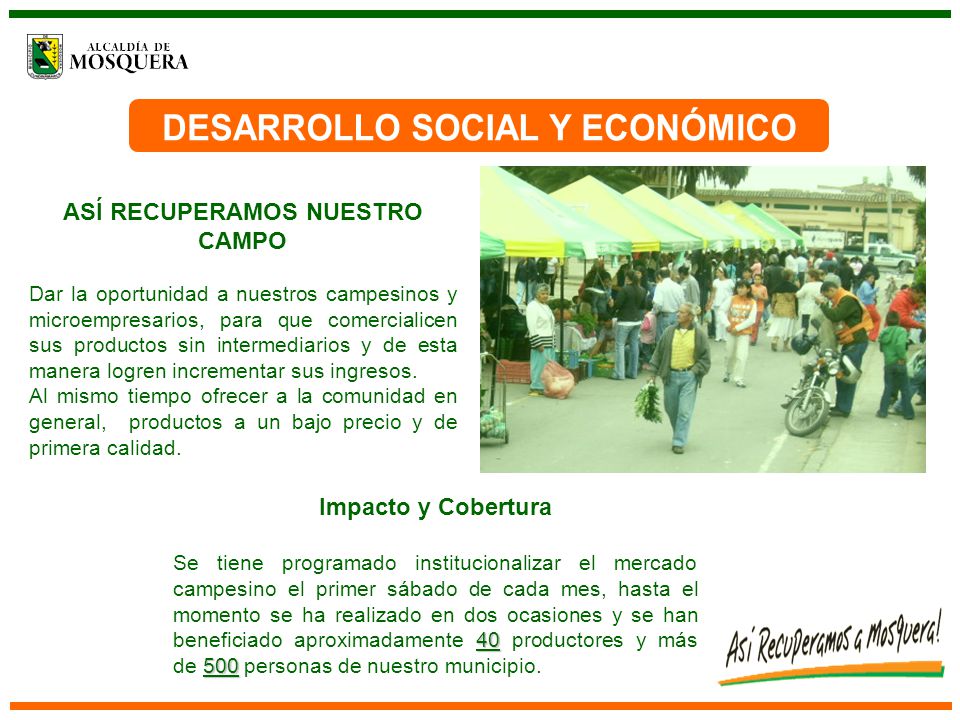 ALCALDÍA DE
MOSQUERA

DESARROLLO SOCIAL Y ECONÓMICO

ASÍ RECUPERAMOS NUESTRO CAMPO

Dar la oportunidad a nuestros campesinos y microempresarios, para que comercialicen sus productos sin intermediarios y de esta manera logren incrementar sus ingresos.
Al mismo tiempo ofrecer a la comunidad en general, productos a un bajo precio y de primera calidad.

Impacto y Cobertura

Se tiene programado institucionalizar el mercado campesino el primer sábado de cada mes, hasta el momento se ha realizado en dos ocasiones y se han beneficiado aproximadamente 40 productores y más de 500 personas de nuestro municipio.

Así Recuperamos a Mosquera!